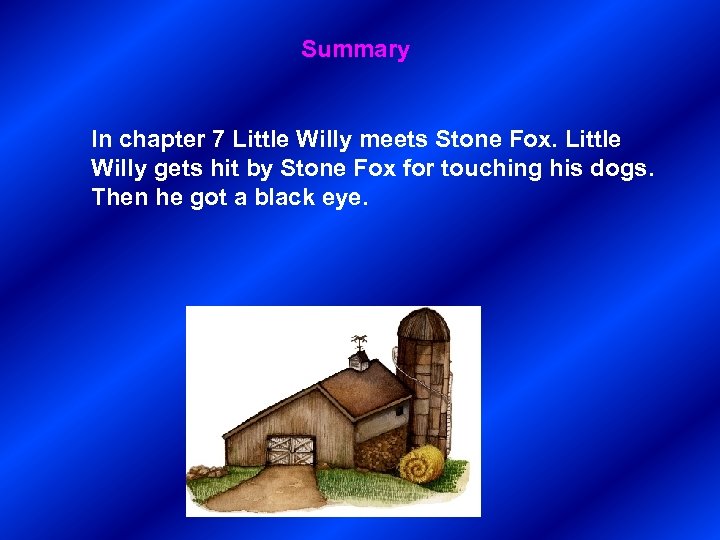 Summary

In chapter 7 Little Willy meets Stone Fox. Little Willy gets hit by Stone Fox for touching his dogs. Then he got a black eye.